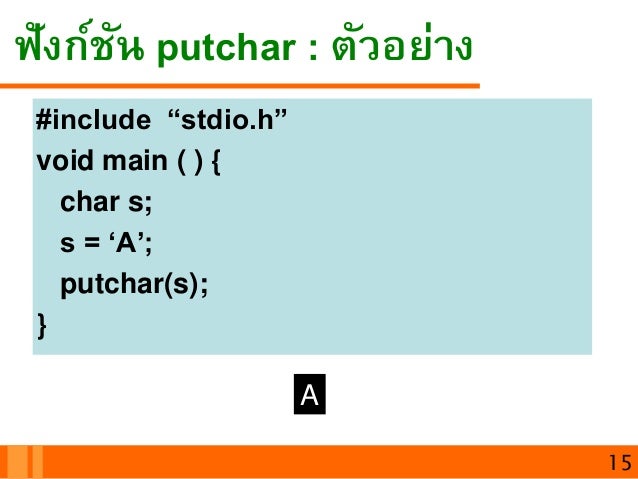 ฟังก์ชัน putchar : ตัวอย่าง

#include “stdio.h”
void main ( ) {
char s;
s = ‘A’;
putchar(s);
}

A

15